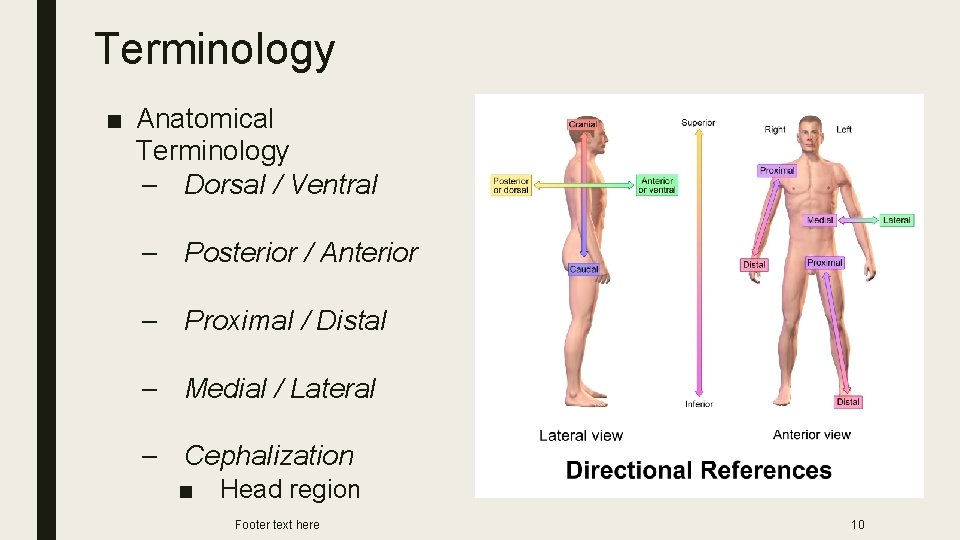 Terminology

■ Anatomical Terminology
– Dorsal / Ventral
– Posterior / Anterior
– Proximal / Distal
– Medial / Lateral
– Cephalization
■ Head region

Cranial
Posterior or dorsal
Anterior or ventral
Caudal
Superior
Inferior
Right
Left
Proximal
Medial
Lateral
Distal
Proximal
Distal
Lateral view
Anterior view
Directional References

Footer text here
10